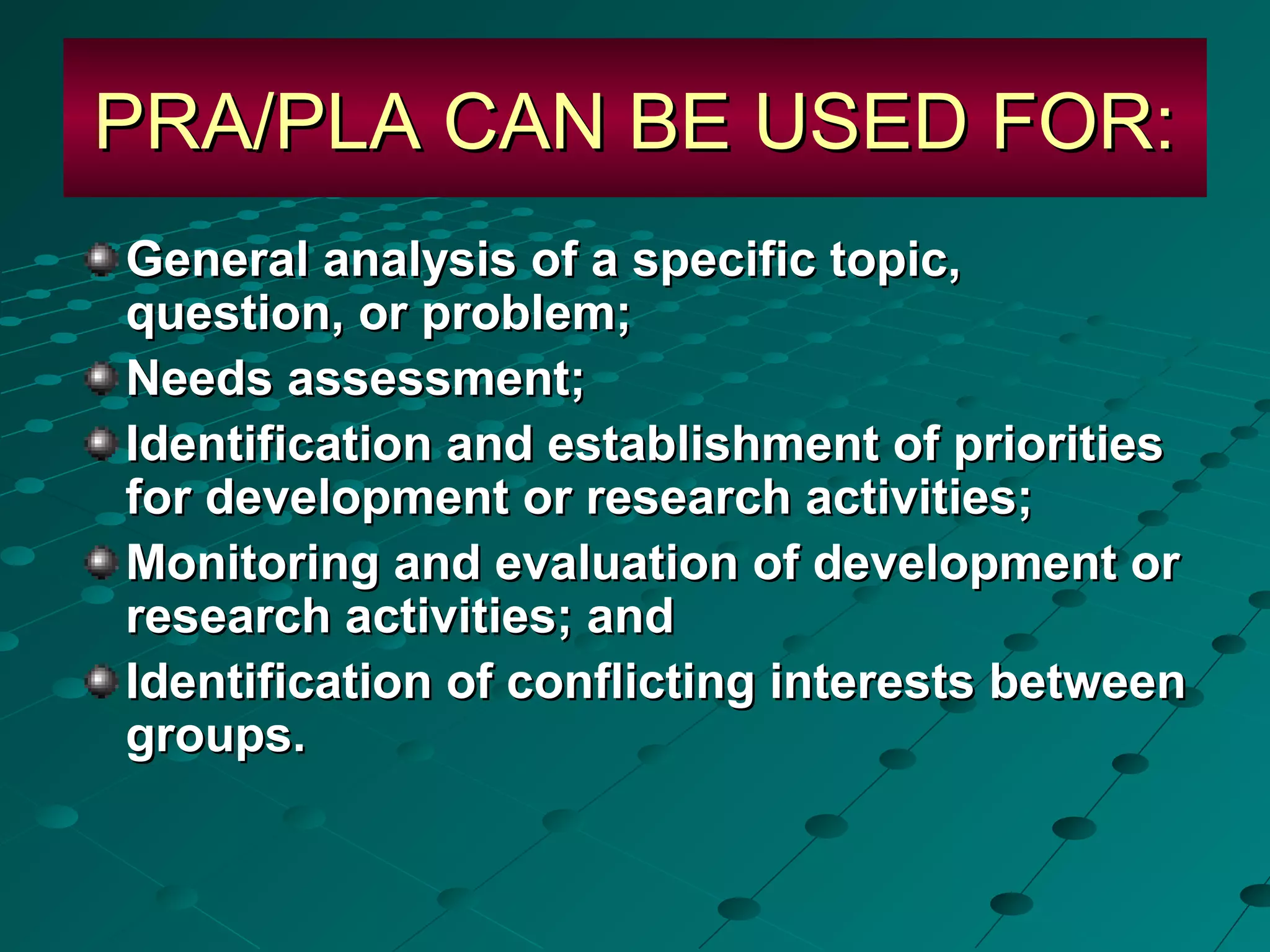 PRA/PLA CAN BE USED FOR:

General analysis of a specific topic, question, or problem;

Needs assessment;

Identification and establishment of priorities for development or research activities;

Monitoring and evaluation of development or research activities; and

Identification of conflicting interests between groups.